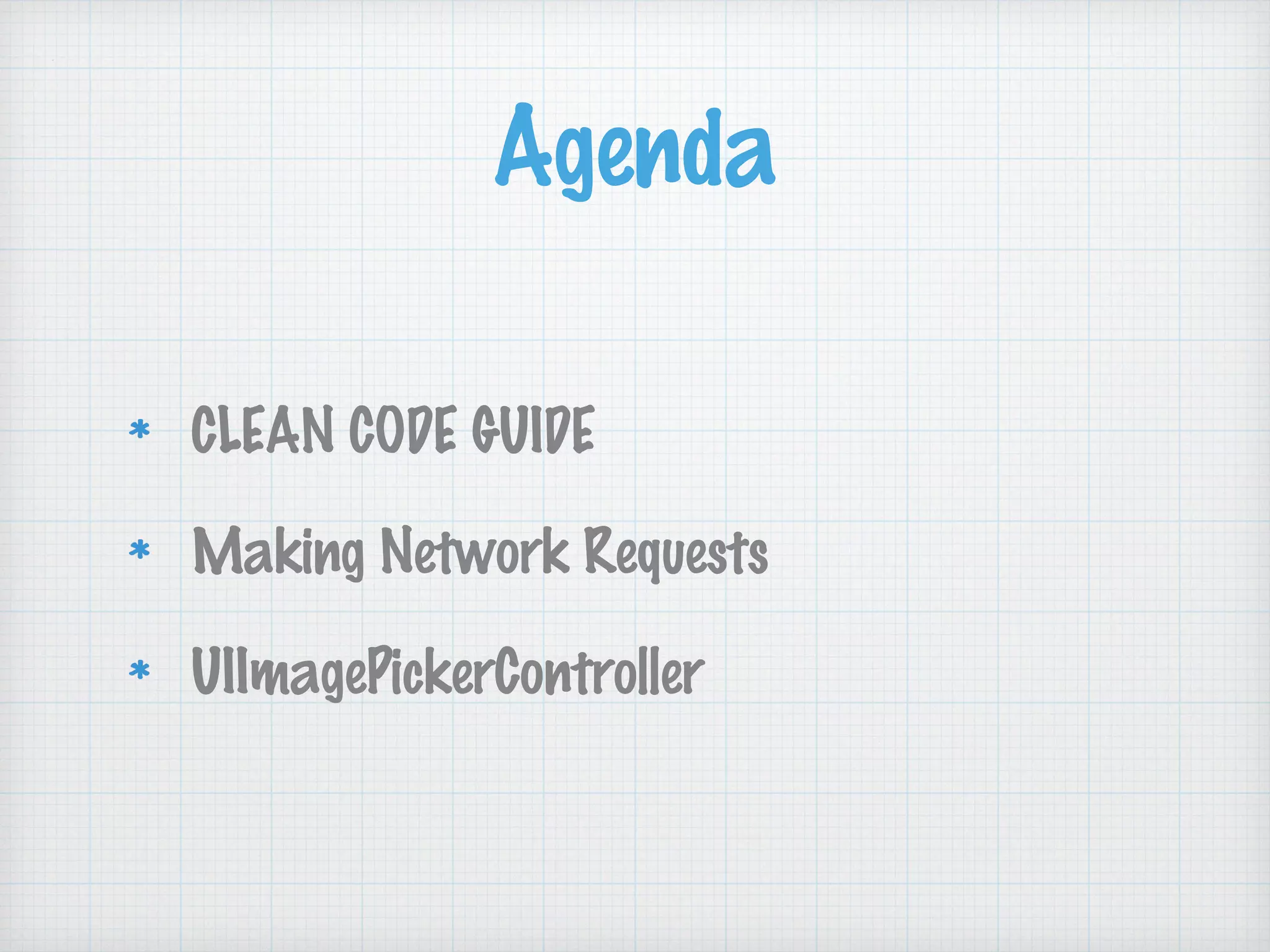 Agenda

* CLEAN CODE GUIDE
* Making Network Requests
* UIImagePickerController